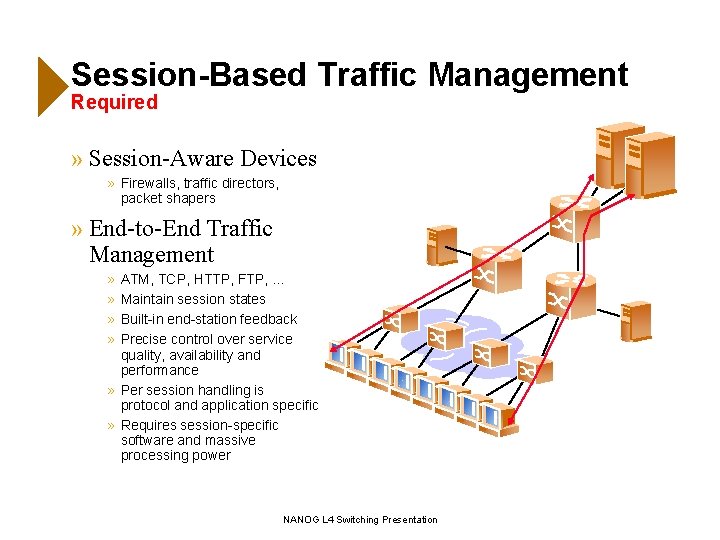 Session-Based Traffic Management
Required

» Session-Aware Devices
» Firewalls, traffic directors, packet shapers

» End-to-End Traffic Management
» ATM, TCP, HTTP, FTP, ...
» Maintain session states
» Built-in end-station feedback
» Precise control over service quality, availability and performance
» Per session handling is protocol and application specific
» Requires session-specific software and massive processing power

NANOG L4 Switching Presentation